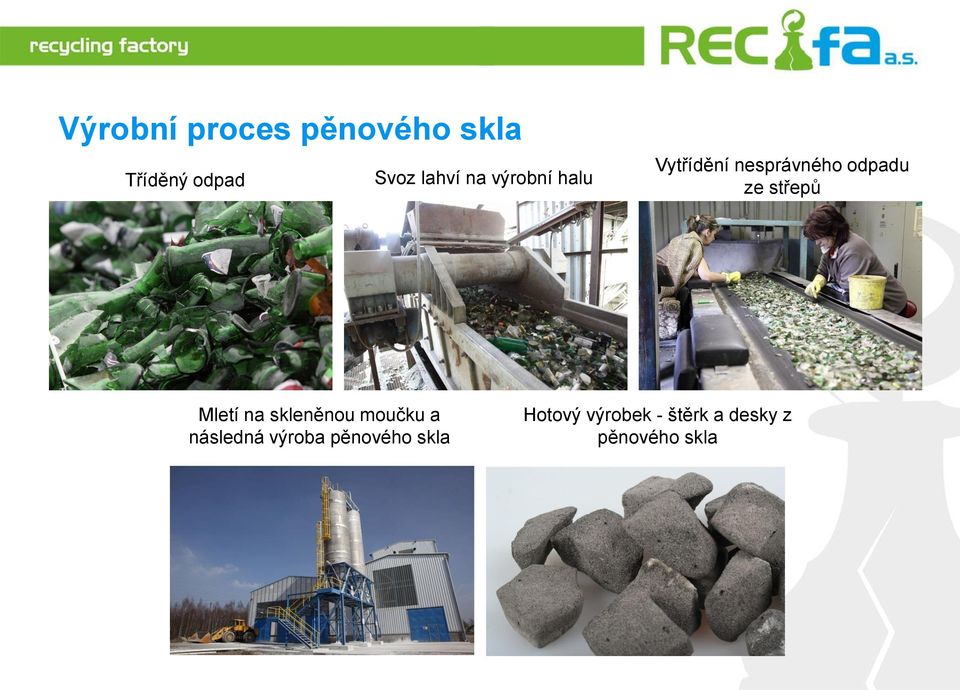 recycling factory

RECIFA a.s.

Výrobní proces pěnového skla

Tříděný odpad

Svoz lahví na výrobní halu

Vytřídění nesprávného odpadu ze střepů

Mletí na skleněnou moučku a následná výroba pěnového skla

Hotový výrobek - štěrk a desky z pěnového skla